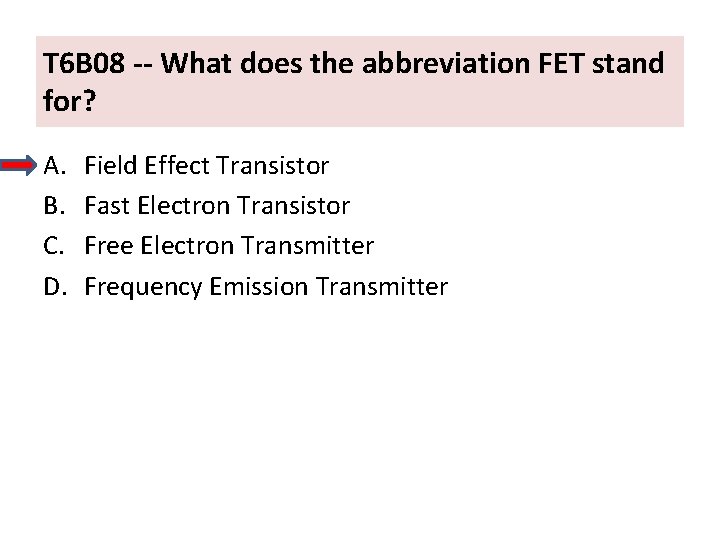 T6B08 -- What does the abbreviation FET stand for?

A. Field Effect Transistor
B. Fast Electron Transistor
C. Free Electron Transmitter
D. Frequency Emission Transmitter